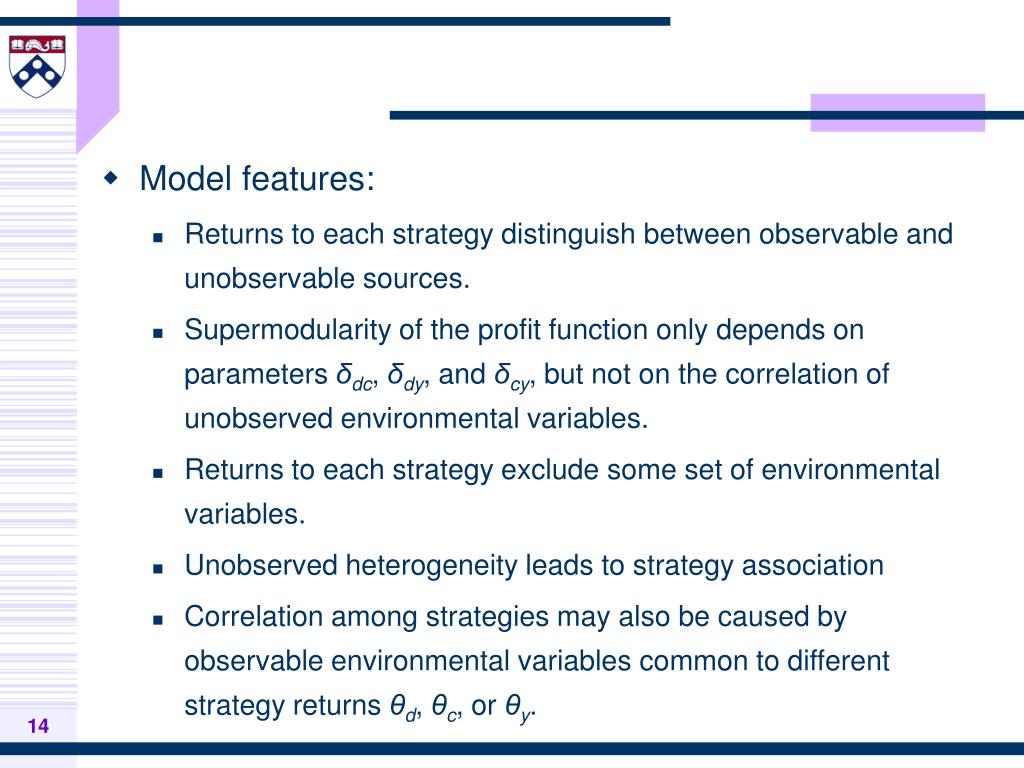 Model features:

Returns to each strategy distinguish between observable and unobservable sources.

Supermodularity of the profit function only depends on parameters $\delta_{dc}$, $\delta_{dy}$, and $\delta_{cy}$, but not on the correlation of unobserved environmental variables.

Returns to each strategy exclude some set of environmental variables.

Unobserved heterogeneity leads to strategy association

Correlation among strategies may also be caused by observable environmental variables common to different strategy returns $\theta_d$, $\theta_c$, or $\theta_y$.

14